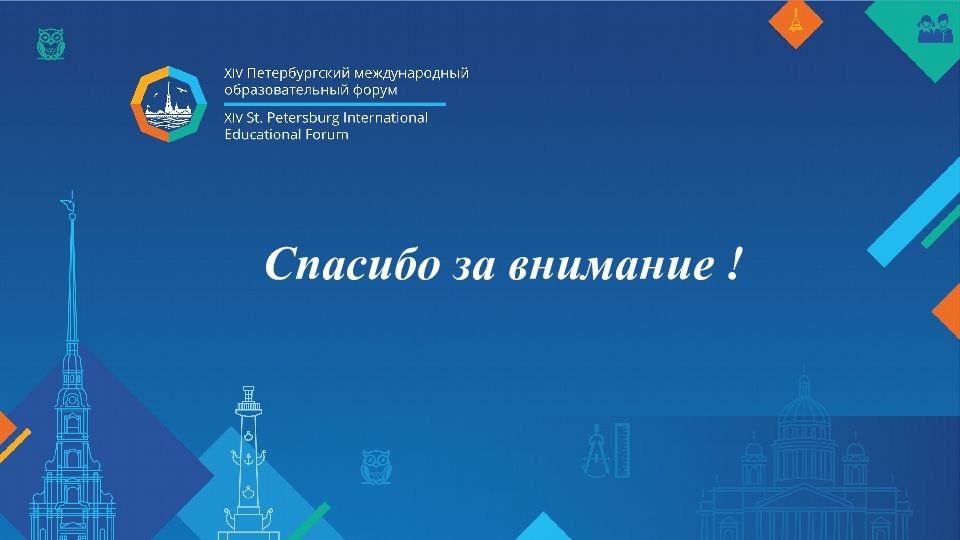 XIV Петербургский международный образовательный форум

XIV St. Petersburg International Educational Forum

Спасибо за внимание !